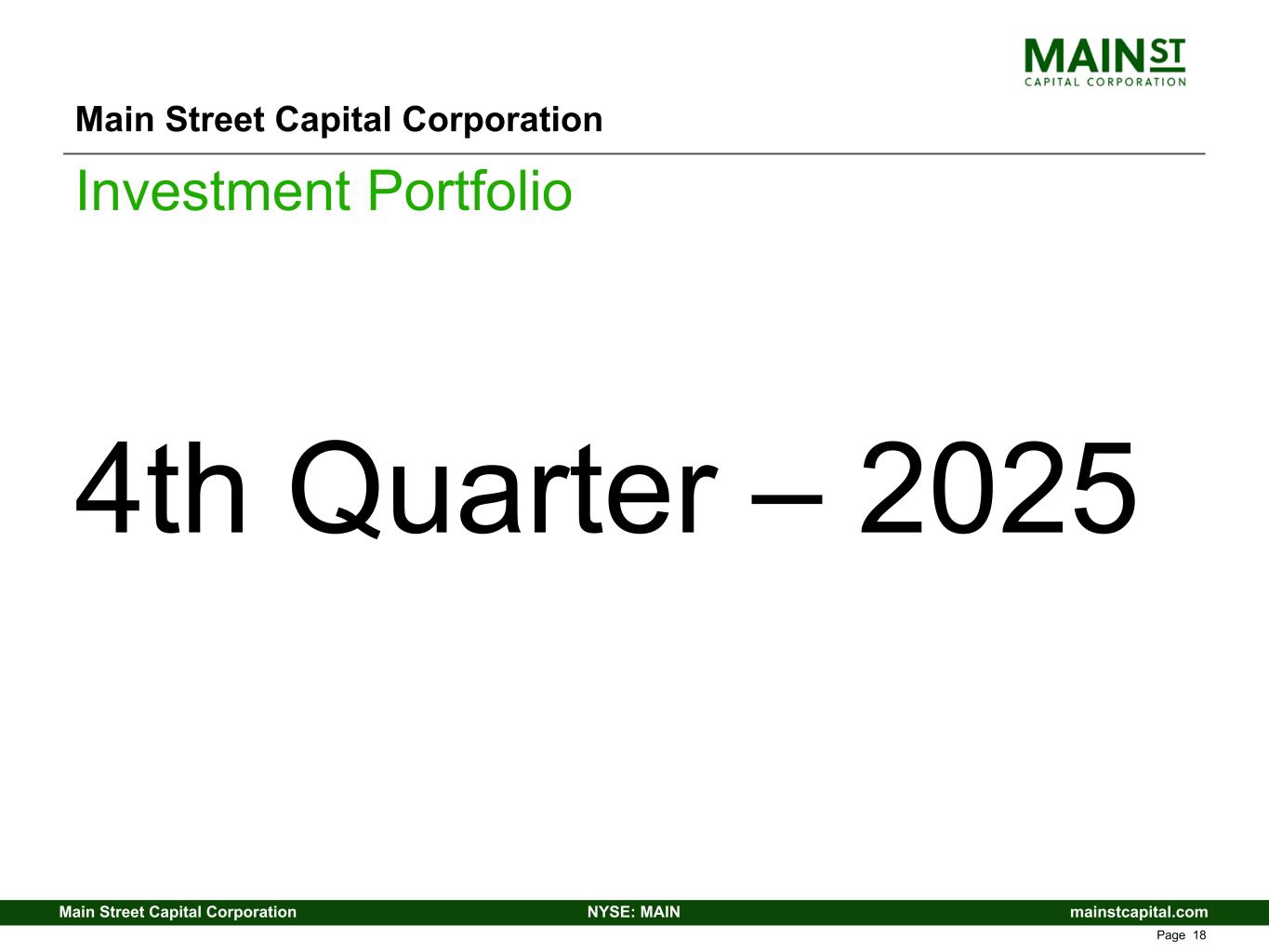 MAIN ST
CAPITAL CORPORATION

Main Street Capital Corporation

Investment Portfolio

4th Quarter – 2025

Main Street Capital Corporation NYSE: MAIN mainstcapital.com

Page 18